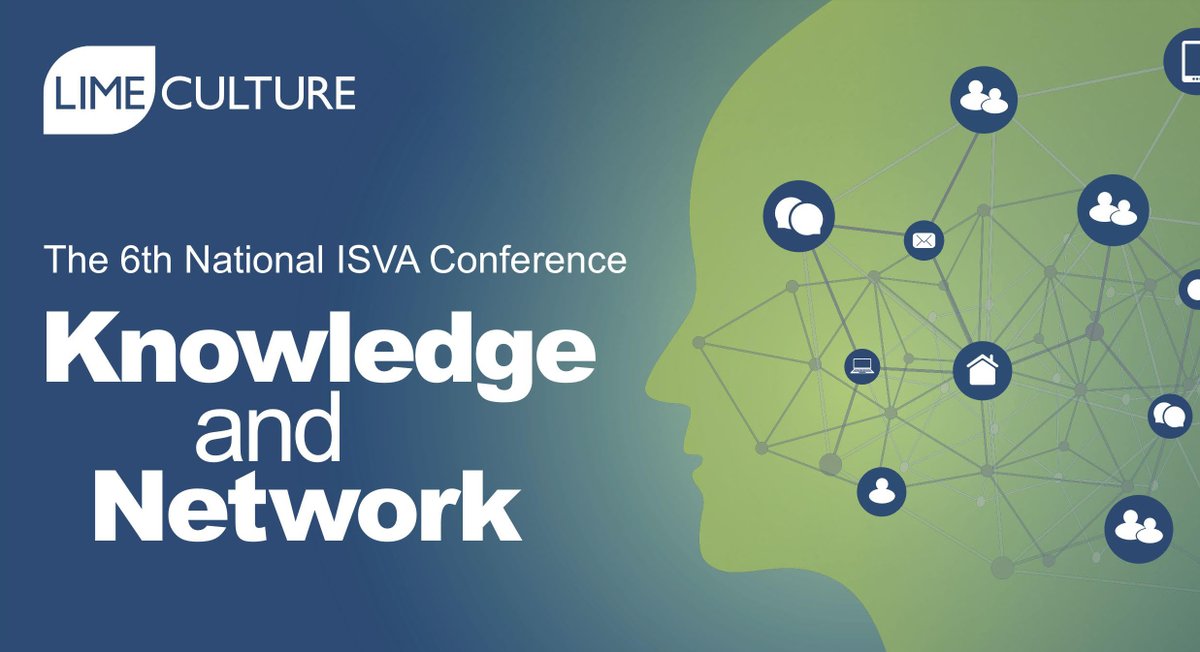 LIME CULTURE

The 6th National ISVA Conference

Knowledge and Network